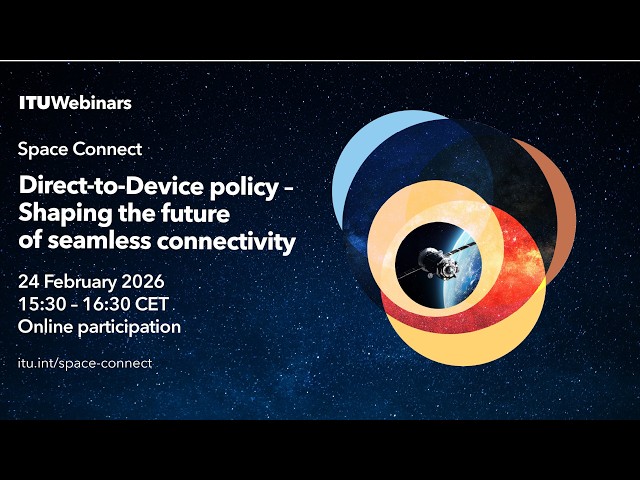 ITUWebinars

Space Connect

Direct-to-Device policy – Shaping the future of seamless connectivity

24 February 2026
15:30 – 16:30 CET
Online participation

itu.int/space-connect